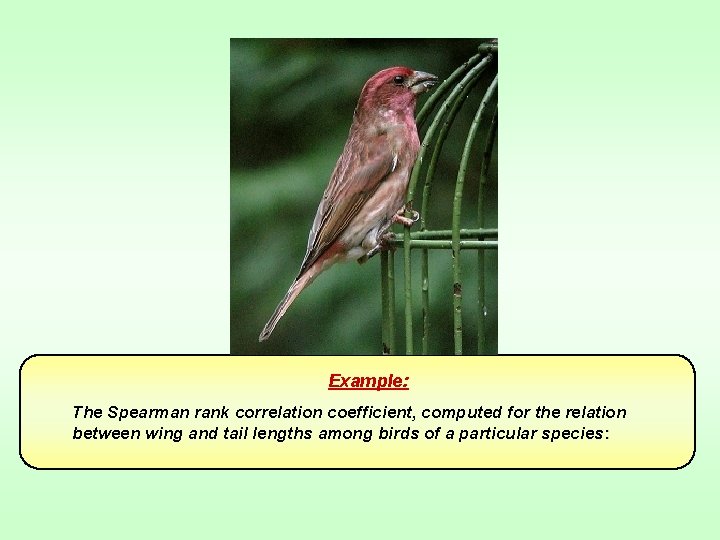 Example:

The Spearman rank correlation coefficient, computed for the relation between wing and tail lengths among birds of a particular species: